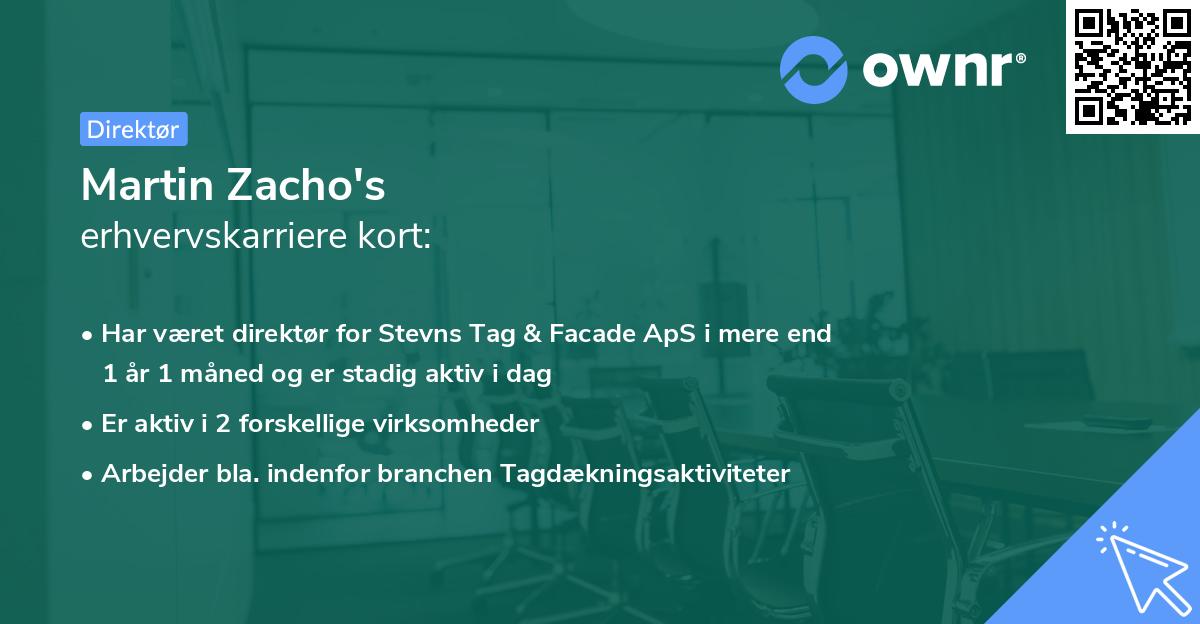 ownr®

Direktør

Martin Zacho's
erhvervskarriere kort:

• Har været direktør for Stevns Tag & Facade ApS i mere end 1 år 1 måned og er stadig aktiv i dag

• Er aktiv i 2 forskellige virksomheder

• Arbejder bla. indenfor branchen Tagdækningsaktiviteter